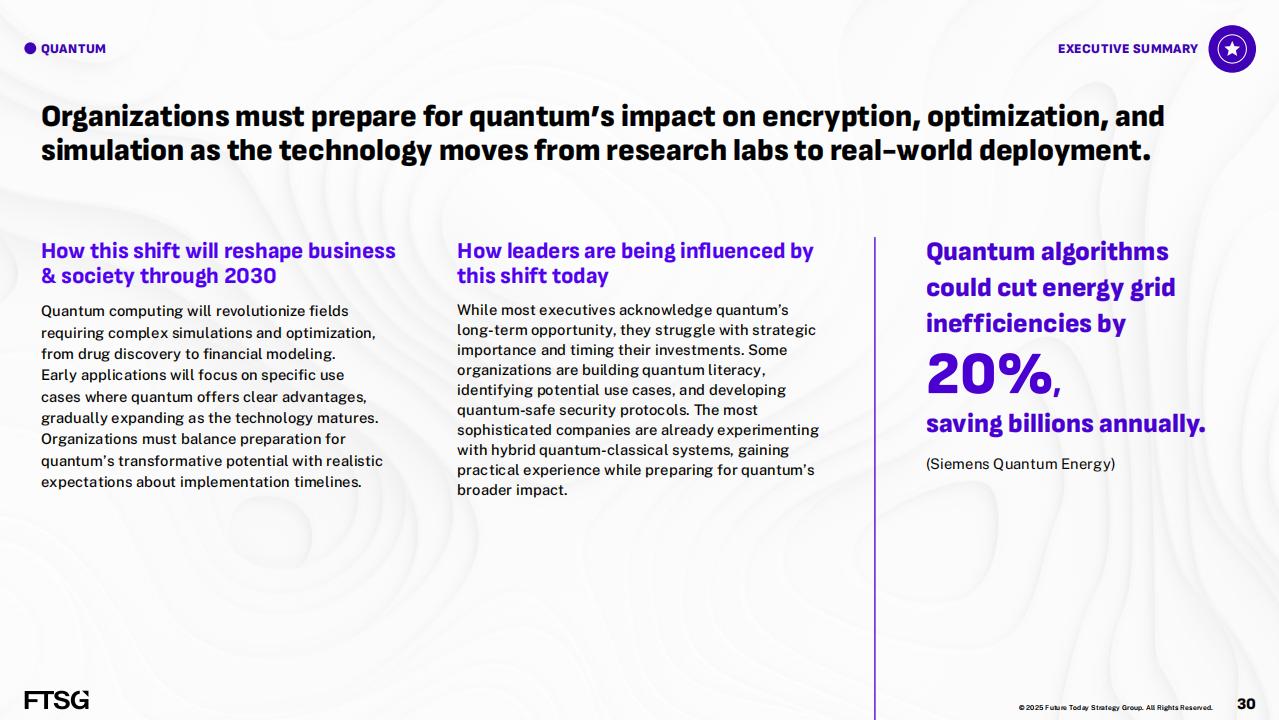 QUANTUM

EXECUTIVE SUMMARY

Organizations must prepare for quantum's impact on encryption, optimization, and simulation as the technology moves from research labs to real-world deployment.

How this shift will reshape business & society through 2030

Quantum computing will revolutionize fields requiring complex simulations and optimization, from drug discovery to financial modeling. Early applications will focus on specific use cases where quantum offers clear advantages, gradually expanding as the technology matures. Organizations must balance preparation for quantum's transformative potential with realistic expectations about implementation timelines.

How leaders are being influenced by this shift today

While most executives acknowledge quantum's long-term opportunity, they struggle with strategic importance and timing their investments. Some organizations are building quantum literacy, identifying potential use cases, and developing quantum-safe security protocols. The most sophisticated companies are already experimenting with hybrid quantum-classical systems, gaining practical experience while preparing for quantum's broader impact.

Quantum algorithms could cut energy grid inefficiencies by 20%, saving billions annually.

(Siemens Quantum Energy)

FTSG

© 2025 Future Today Strategy Group. All Rights Reserved.

30